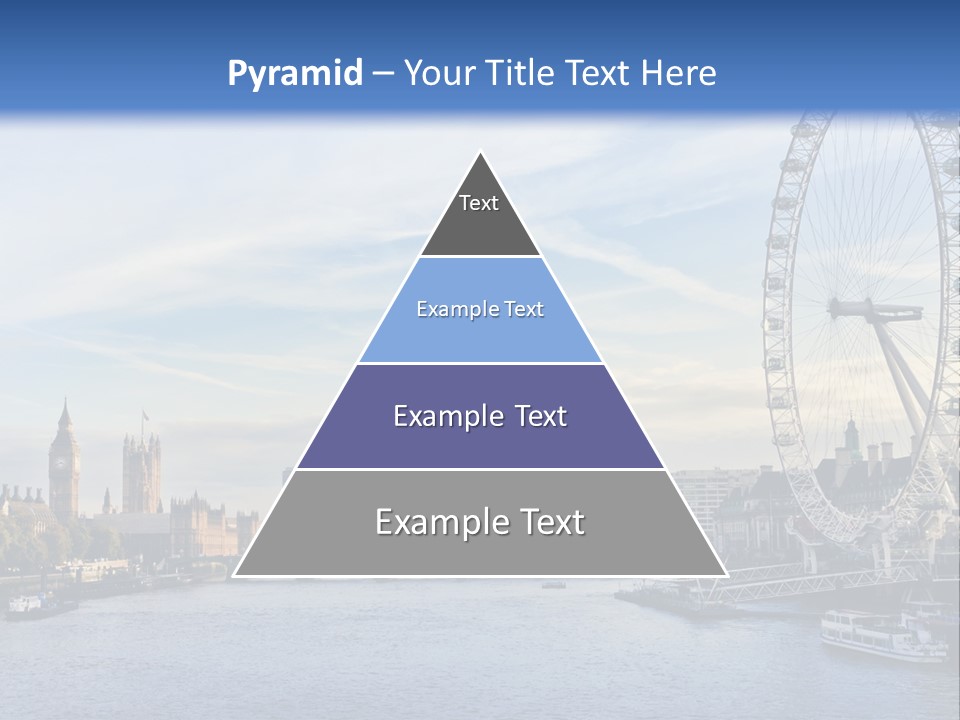 Pyramid – Your Title Text Here

Text

Example Text

Example Text

Example Text